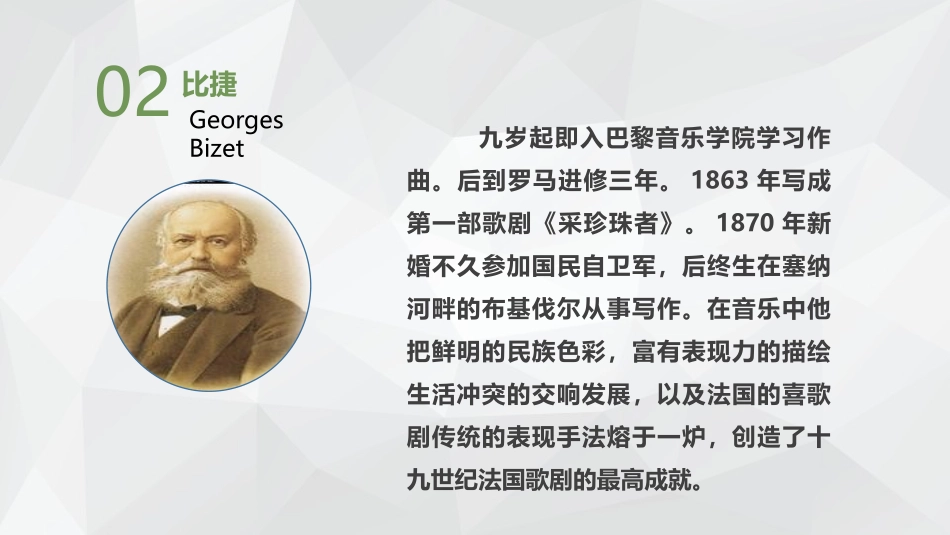 02 比捷

Georges Bizet

九岁起即入巴黎音乐学院学习作曲。后到罗马进修三年。 1863 年写成第一部歌剧《采珍珠者》。 1870 年新婚不久参加国民自卫军，后终生在塞纳河畔的布基伐尔从事写作。在音乐中他把鲜明的民族色彩，富有表现力的描绘生活冲突的交响发展，以及法国的喜歌剧传统的表现手法熔于一炉，创造了十九世纪法国歌剧的最高成就。